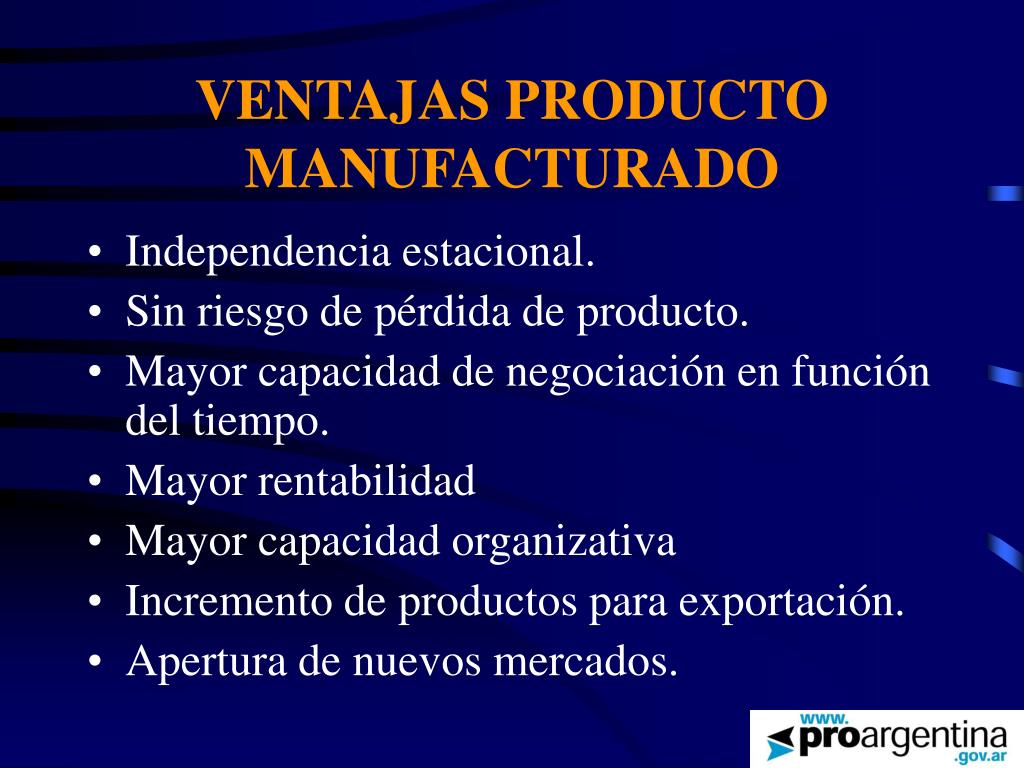 VENTAJAS PRODUCTO MANUFACTURADO

• Independencia estacional.
• Sin riesgo de pérdida de producto.
• Mayor capacidad de negociación en función del tiempo.
• Mayor rentabilidad
• Mayor capacidad organizativa
• Incremento de productos para exportación.
• Apertura de nuevos mercados.

www.proargentina.gov.ar